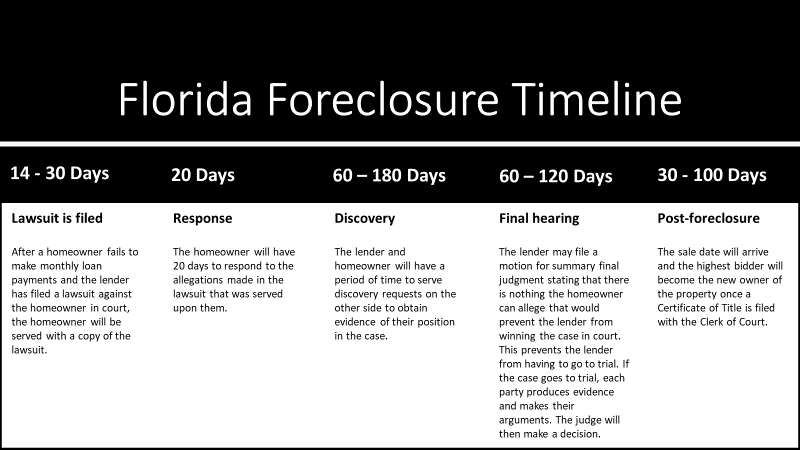 Florida Foreclosure Timeline

14 - 30 Days

Lawsuit is filed

After a homeowner fails to make monthly loan payments and the lender has filed a lawsuit against the homeowner in court, the homeowner will be served with a copy of the lawsuit.

20 Days

Response

The homeowner will have 20 days to respond to the allegations made in the lawsuit that was served upon them.

60 – 180 Days

Discovery

The lender and homeowner will have a period of time to serve discovery requests on the other side to obtain evidence of their position in the case.

60 – 120 Days

Final hearing

The lender may file a motion for summary final judgment stating that there is nothing the homeowner can allege that would prevent the lender from winning the case in court. This prevents the lender from having to go to trial. If the case goes to trial, each party produces evidence and makes their arguments. The judge will then make a decision.

30 - 100 Days

Post-foreclosure

The sale date will arrive and the highest bidder will become the new owner of the property once a Certificate of Title is filed with the Clerk of Court.